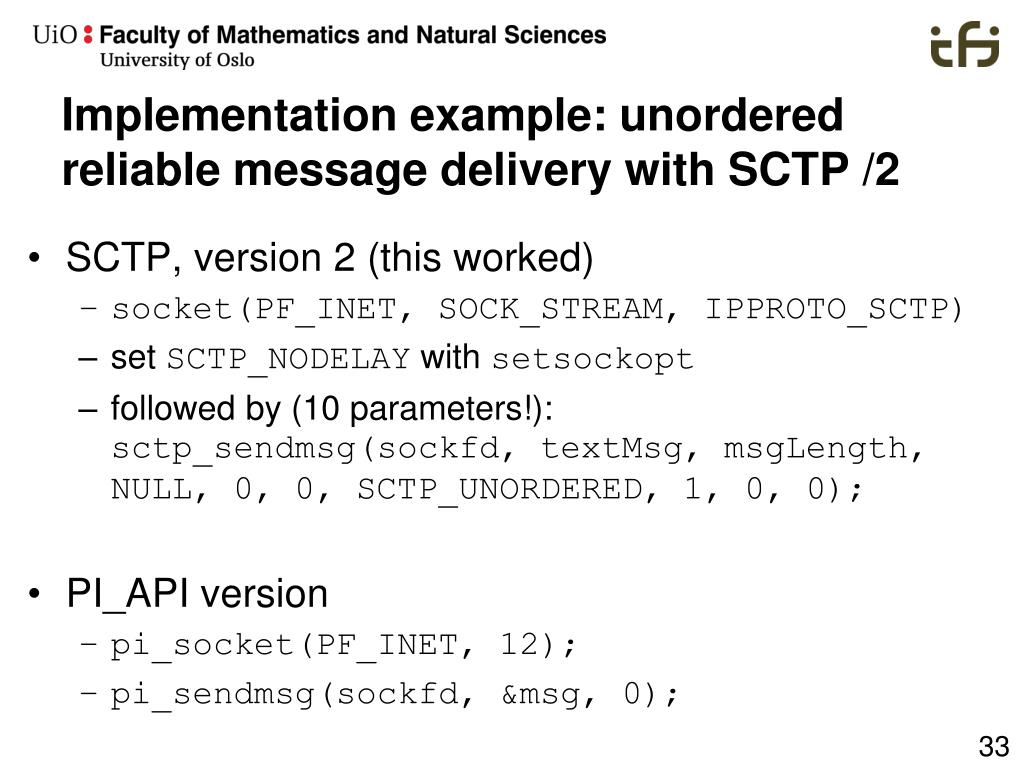 UiO : Faculty of Mathematics and Natural Sciences
University of Oslo

ifi

Implementation example: unordered reliable message delivery with SCTP /2

• SCTP, version 2 (this worked)
– socket(PF_INET, SOCK_STREAM, IPPROTO_SCTP)
– set SCTP_NODELAY with setsockopt
– followed by (10 parameters!):
sctp_sendmsg(sockfd, textMsg, msgLength, NULL, 0, 0, SCTP_UNORDERED, 1, 0, 0);

• PI_API version
– pi_socket(PF_INET, 12);
– pi_sendmsg(sockfd, &msg, 0);

33